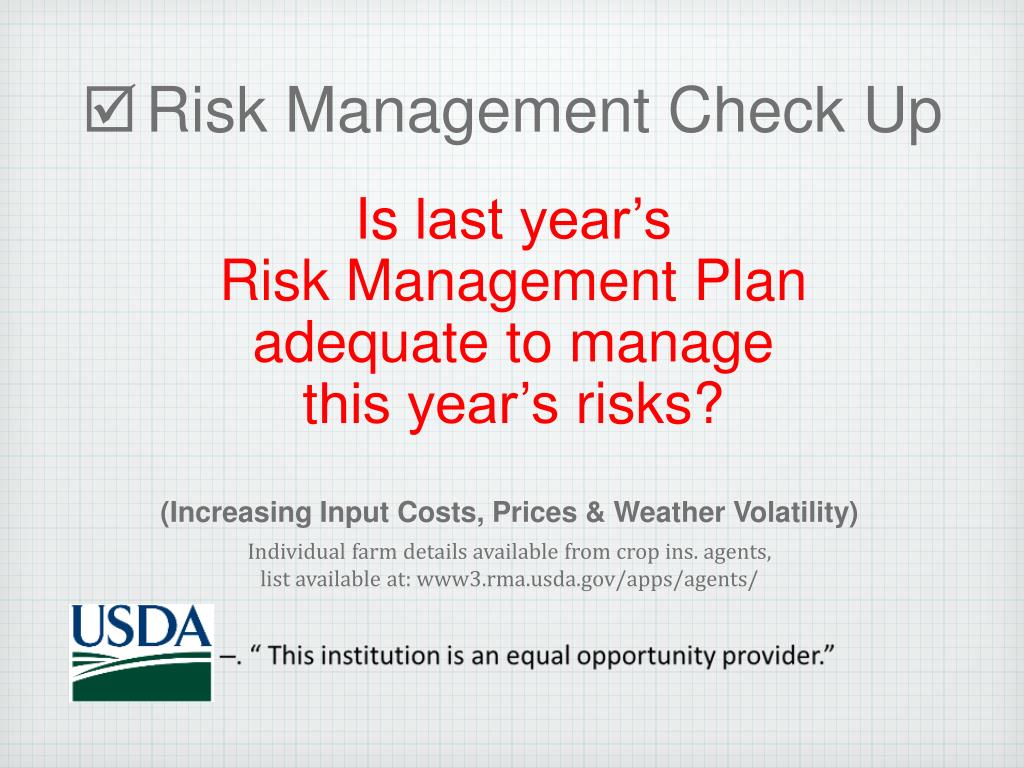 ☑ Risk Management Check Up

Is last year’s
Risk Management Plan
adequate to manage
this year’s risks?

(Increasing Input Costs, Prices & Weather Volatility)

Individual farm details available from crop ins. agents,
list available at: www3.rma.usda.gov/apps/agents/

USDA

–. “ This institution is an equal opportunity provider.”